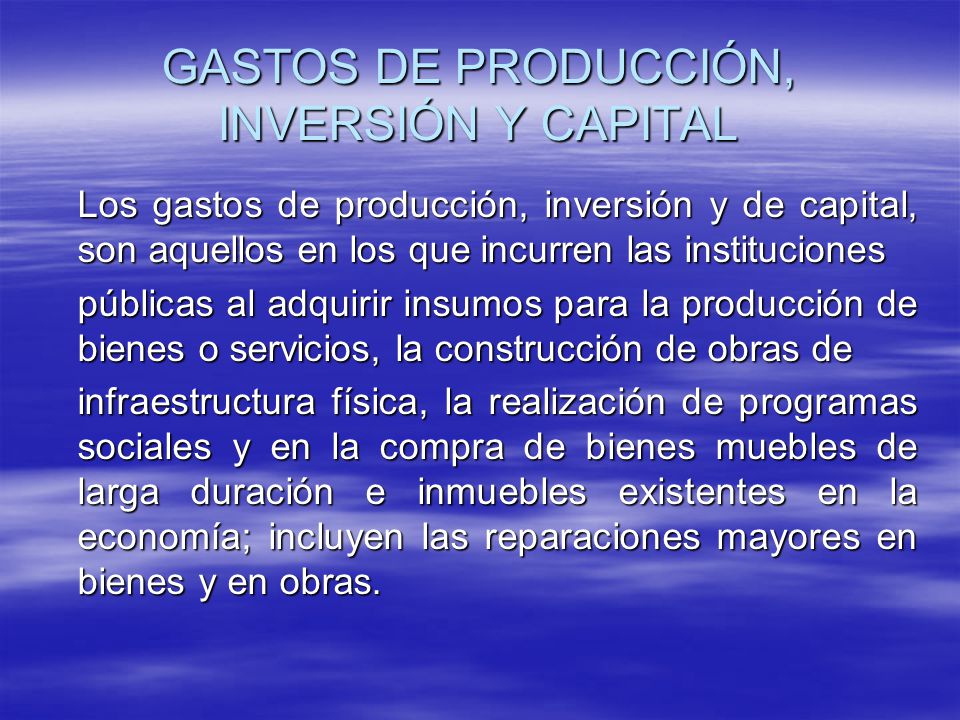 GASTOS DE PRODUCCIÓN, INVERSIÓN Y CAPITAL

Los gastos de producción, inversión y de capital, son aquellos en los que incurren las instituciones públicas al adquirir insumos para la producción de bienes o servicios, la construcción de obras de infraestructura física, la realización de programas sociales y en la compra de bienes muebles de larga duración e inmuebles existentes en la economía; incluyen las reparaciones mayores en bienes y en obras.